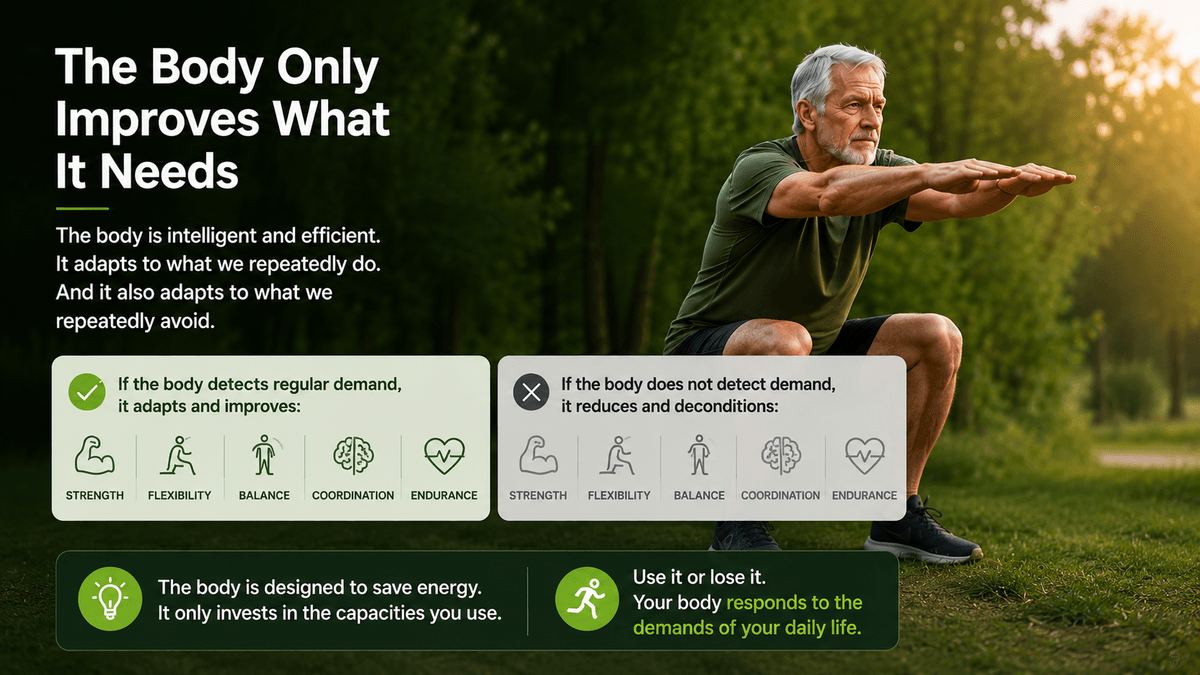 The Body Only Improves What It Needs

The body is intelligent and efficient. It adapts to what we repeatedly do. And it also adapts to what we repeatedly avoid.

If the body detects regular demand, it adapts and improves:

STRENGTH FLEXIBILITY BALANCE COORDINATION ENDURANCE

If the body does not detect demand, it reduces and deconditions:

STRENGTH FLEXIBILITY BALANCE COORDINATION ENDURANCE

The body is designed to save energy. It only invests in the capacities you use.

Use it or lose it. Your body responds to the demands of your daily life.